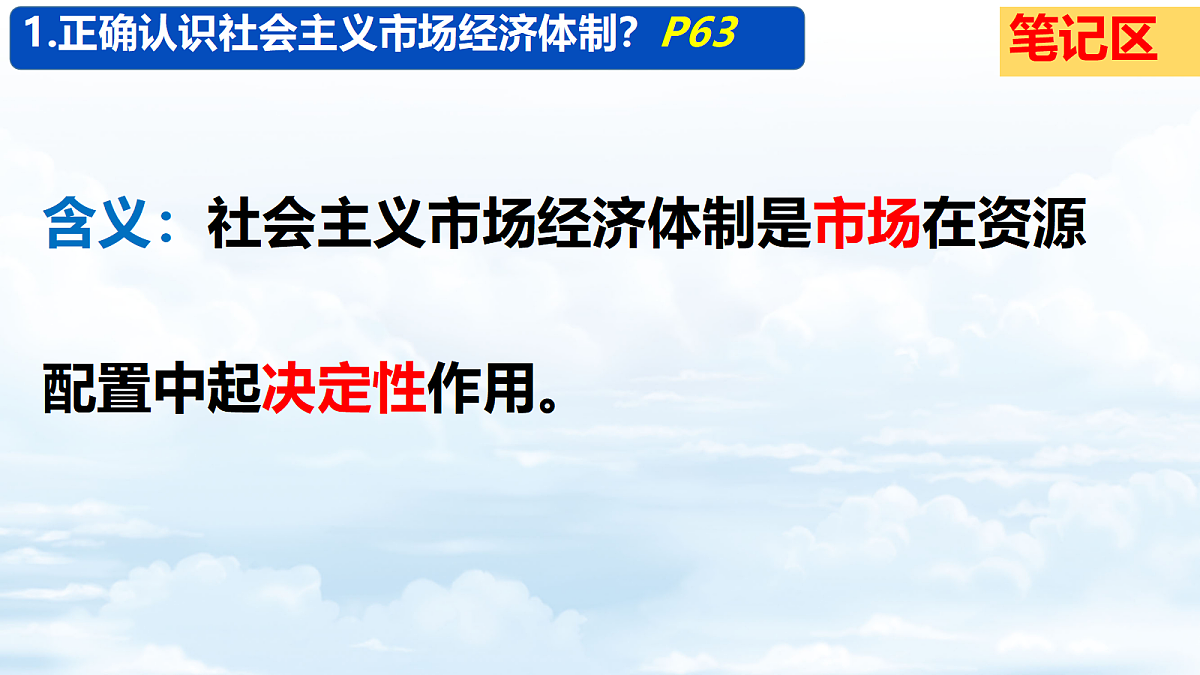 1.正确认识社会主义市场经济体制？P63

笔记区

含义：社会主义市场经济体制是市场在资源配置中起决定性作用。